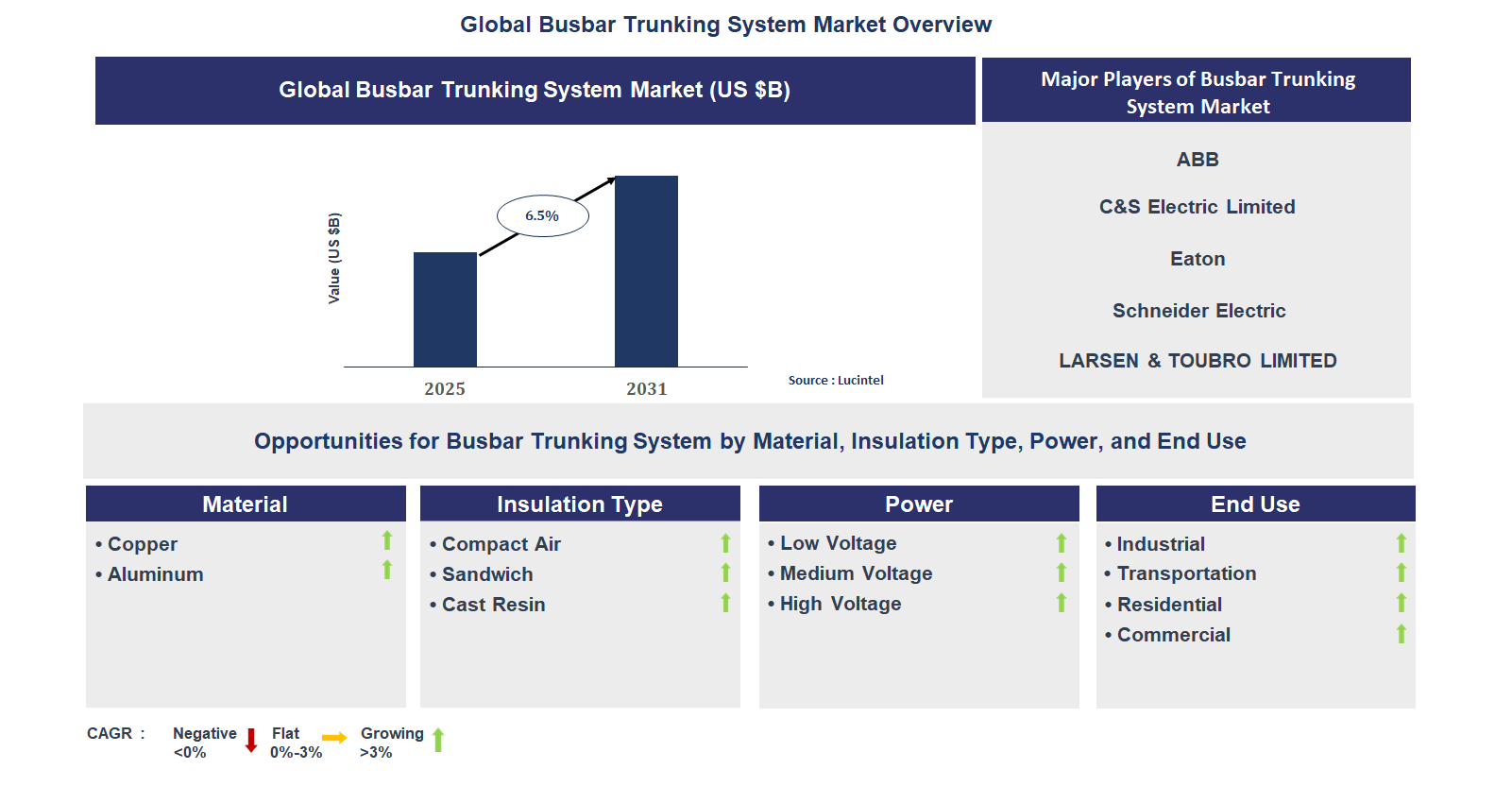 Global Busbar Trunking System Market Overview

Global Busbar Trunking System Market (US $B)

Value (US $B)

6.5%

2025

2031

Source : Lucintel

Major Players of Busbar Trunking System Market

ABB

C&S Electric Limited

Eaton

Schneider Electric

LARSEN & TOUBRO LIMITED

Opportunities for Busbar Trunking System by Material, Insulation Type, Power, and End Use

Material
• Copper
• Aluminum

Insulation Type
• Compact Air
• Sandwich
• Cast Resin

Power
• Low Voltage
• Medium Voltage
• High Voltage

End Use
• Industrial
• Transportation
• Residential
• Commercial

CAGR : Negative <0% Flat 0%-3% Growing >3%